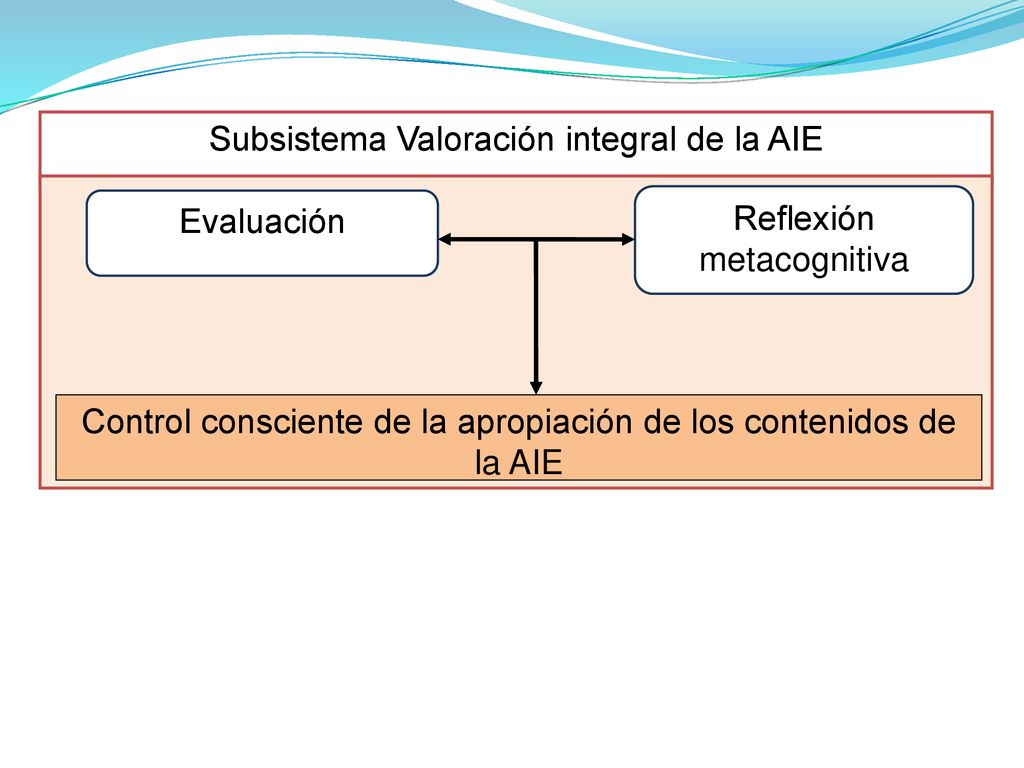 Subsistema Valoración integral de la AIE

Evaluación

Reflexión metacognitiva

Control consciente de la apropiación de los contenidos de la AIE